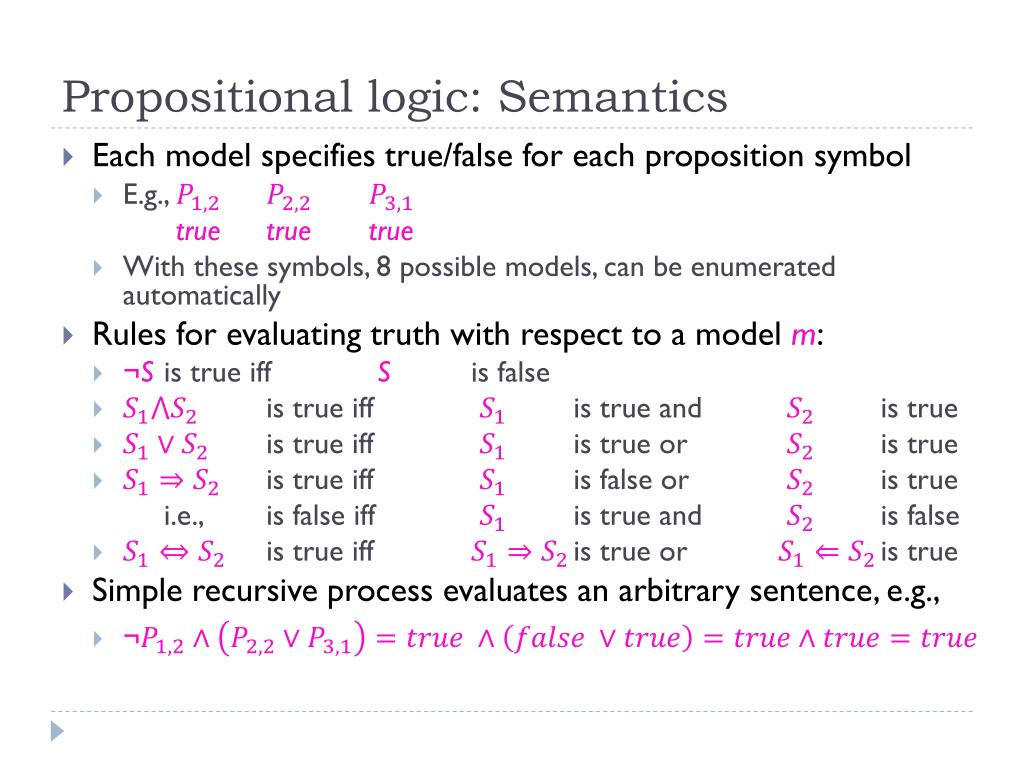 Propositional logic: Semantics

Each model specifies true/false for each proposition symbol

E.g., $P_{1,2}$ $P_{2,2}$ $P_{3,1}$
true true true

With these symbols, 8 possible models, can be enumerated automatically

Rules for evaluating truth with respect to a model $m$:

$\neg S$ is true iff $S$ is false

$S_1 \wedge S_2$ is true iff $S_1$ is true and $S_2$ is true

$S_1 \vee S_2$ is true iff $S_1$ is true or $S_2$ is true

$S_1 \Rightarrow S_2$ is true iff $S_1$ is false or $S_2$ is true
i.e., is false iff $S_1$ is true and $S_2$ is false

$S_1 \Leftrightarrow S_2$ is true iff $S_1 \Rightarrow S_2$ is true or $S_1 \Leftarrow S_2$ is true

Simple recursive process evaluates an arbitrary sentence, e.g.,

$\neg P_{1,2} \wedge (P_{2,2} \vee P_{3,1}) = true \wedge (false \vee true) = true \wedge true = true$